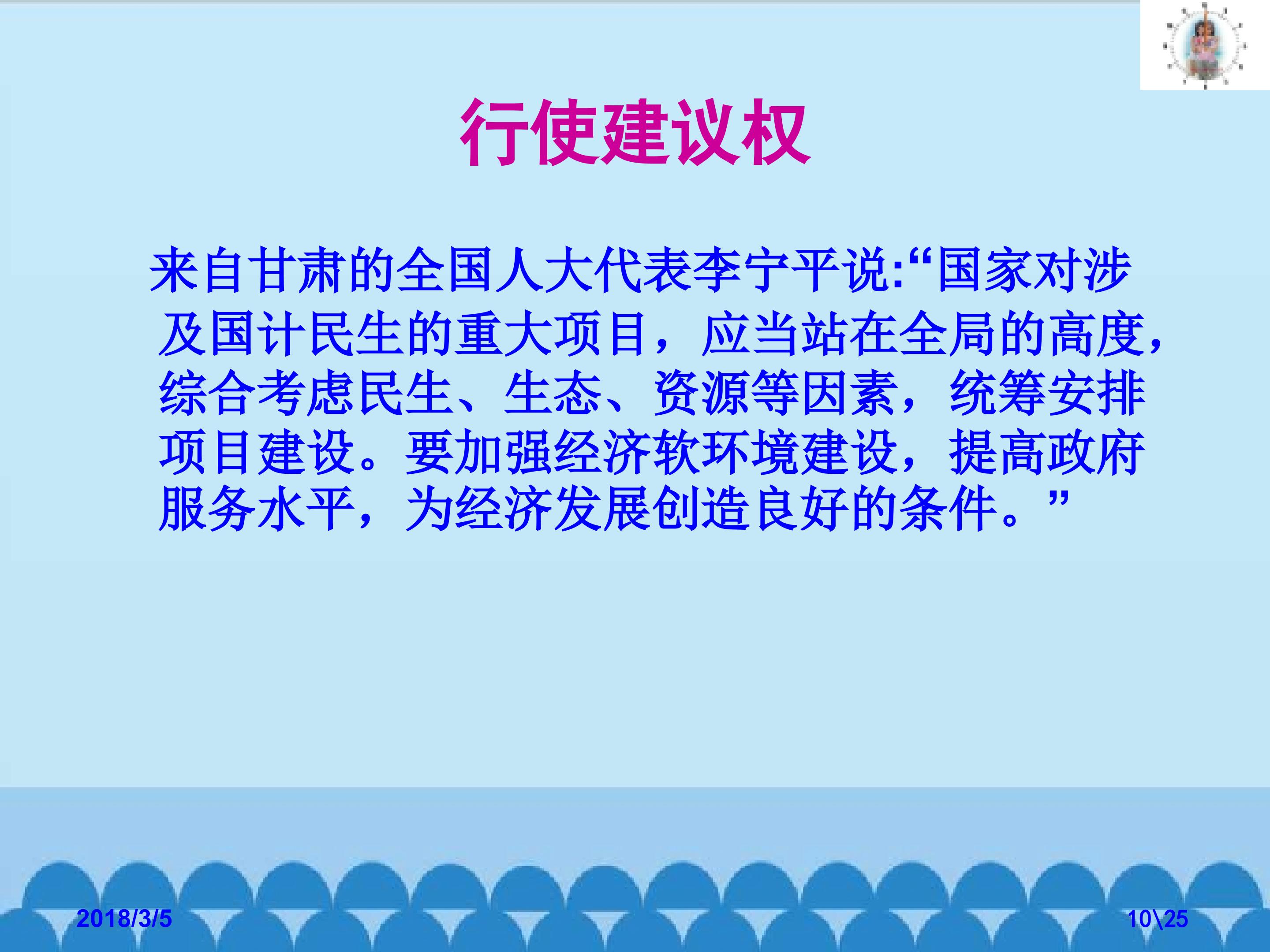 行使建议权

来自甘肃的全国人大代表李宁平说:“国家对涉及国计民生的重大项目，应当站在全局的高度，综合考虑民生、生态、资源等因素，统筹安排项目建设。要加强经济软环境建设，提高政府服务水平，为经济发展创造良好的条件。”

2018/3/5

10\25